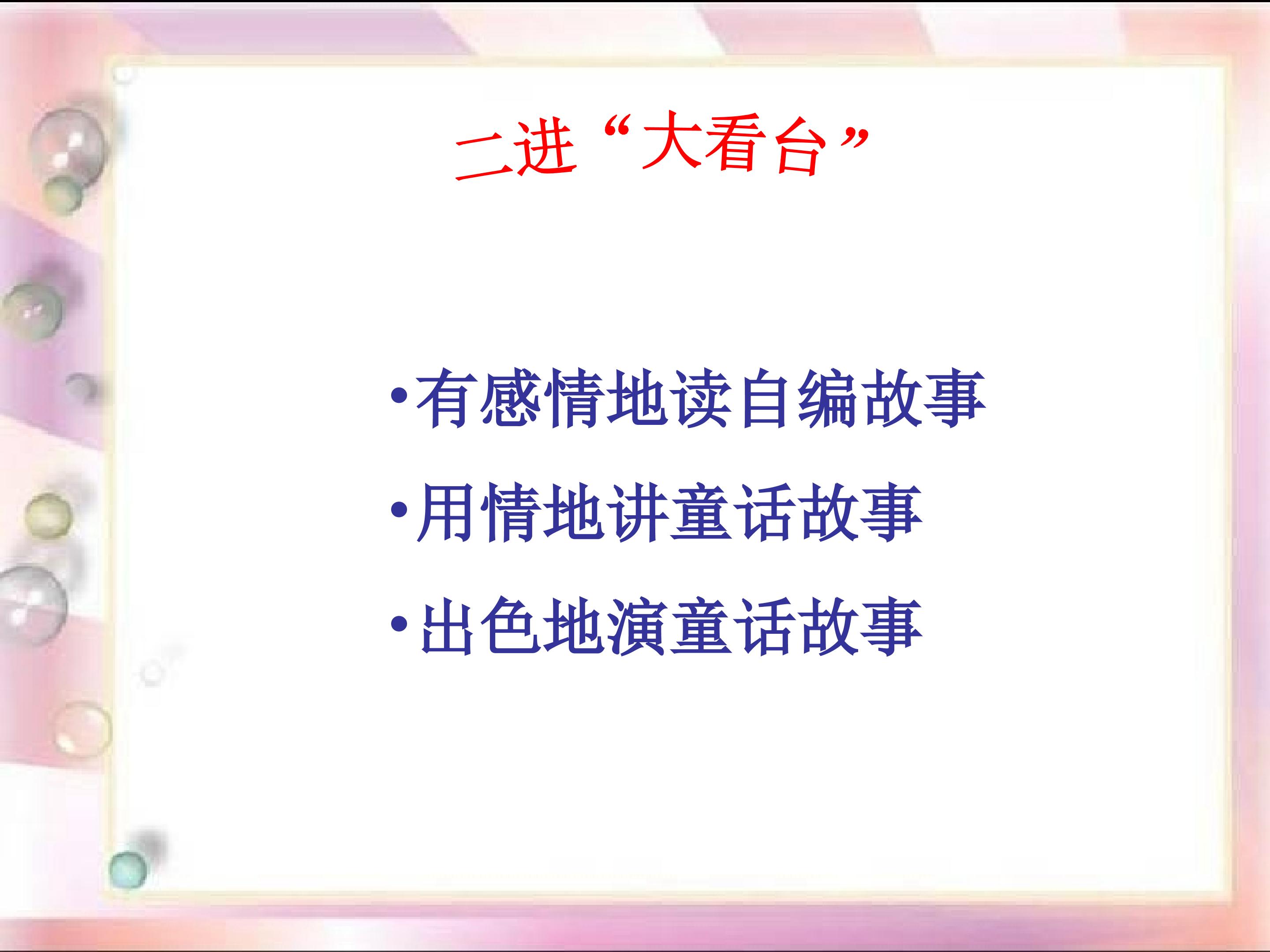 二进“大看台”

•有感情地读自编故事
•用情地讲童话故事
•出色地演童话故事